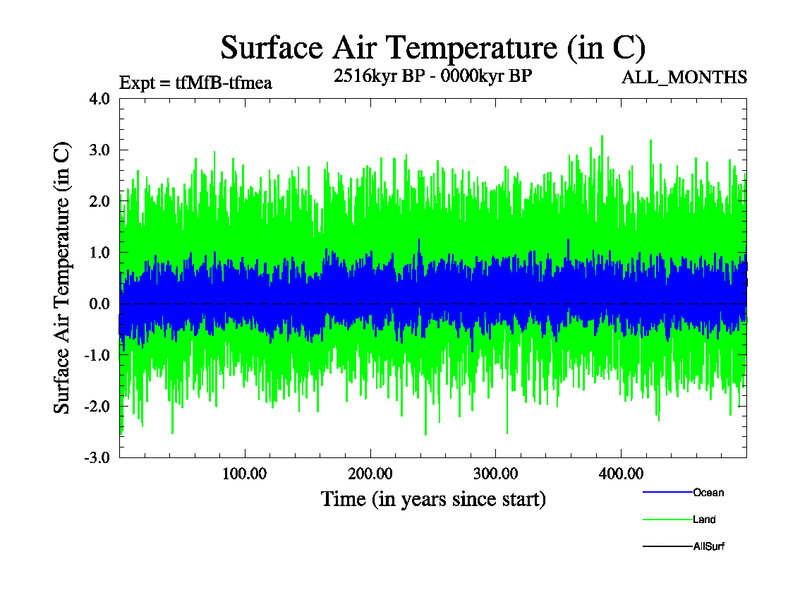 Surface Air Temperature (in C)

Expt = tfMfB-tfmea

2516kyr BP - 0000kyr BP

ALL_MONTHS

Surface Air Temperature (in C)

4.0
3.0
2.0
1.0
0.0
-1.0
-2.0
-3.0

100.00
200.00
300.00
400.00

Time (in years since start)

Ocean
Land
AllSurf